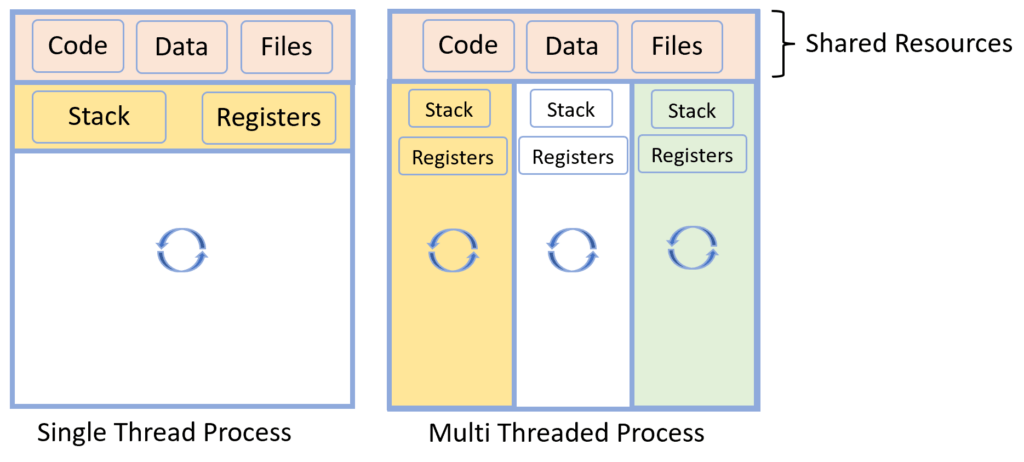 Code Data Files

Stack Registers

Single Thread Process

Code Data Files

Shared Resources

Stack
Registers

Stack
Registers

Stack
Registers

Multi Threaded Process